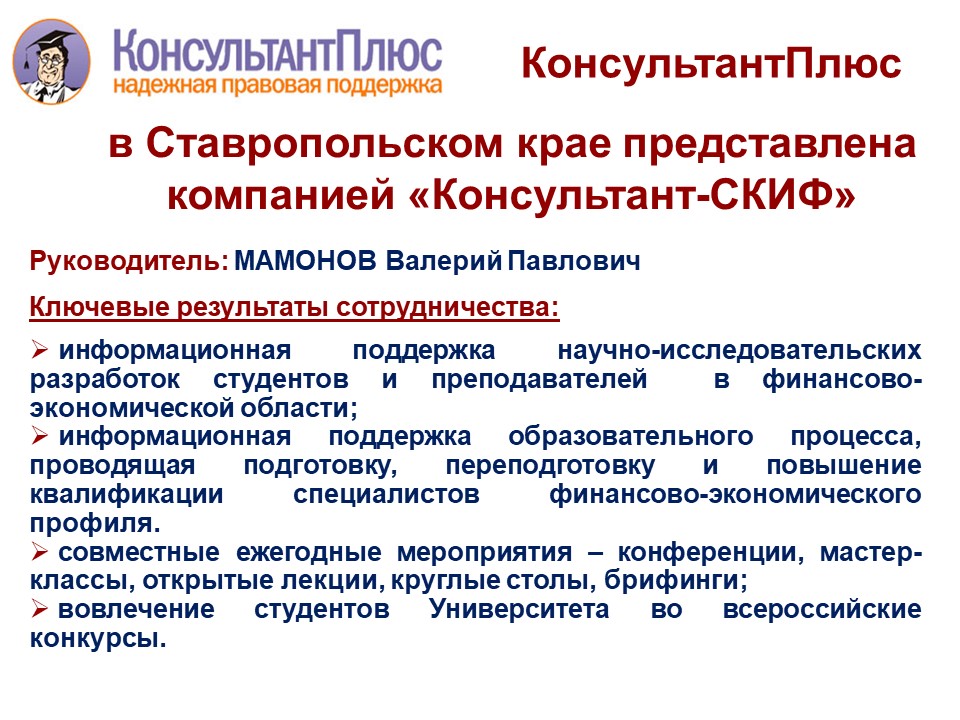 КонсультантПлюс
надежная правовая поддержка

КонсультантПлюс

в Ставропольском крае представлена компанией «Консультант-СКИФ»

Руководитель: МАМОНОВ Валерий Павлович

Ключевые результаты сотрудничества:

➢ информационная поддержка научно-исследовательских разработок студентов и преподавателей в финансово-экономической области;
➢ информационная поддержка образовательного процесса, проводящая подготовку, переподготовку и повышение квалификации специалистов финансово-экономического профиля.
➢ совместные ежегодные мероприятия – конференции, мастер-классы, открытые лекции, круглые столы, брифинги;
➢ вовлечение студентов Университета во всероссийские конкурсы.